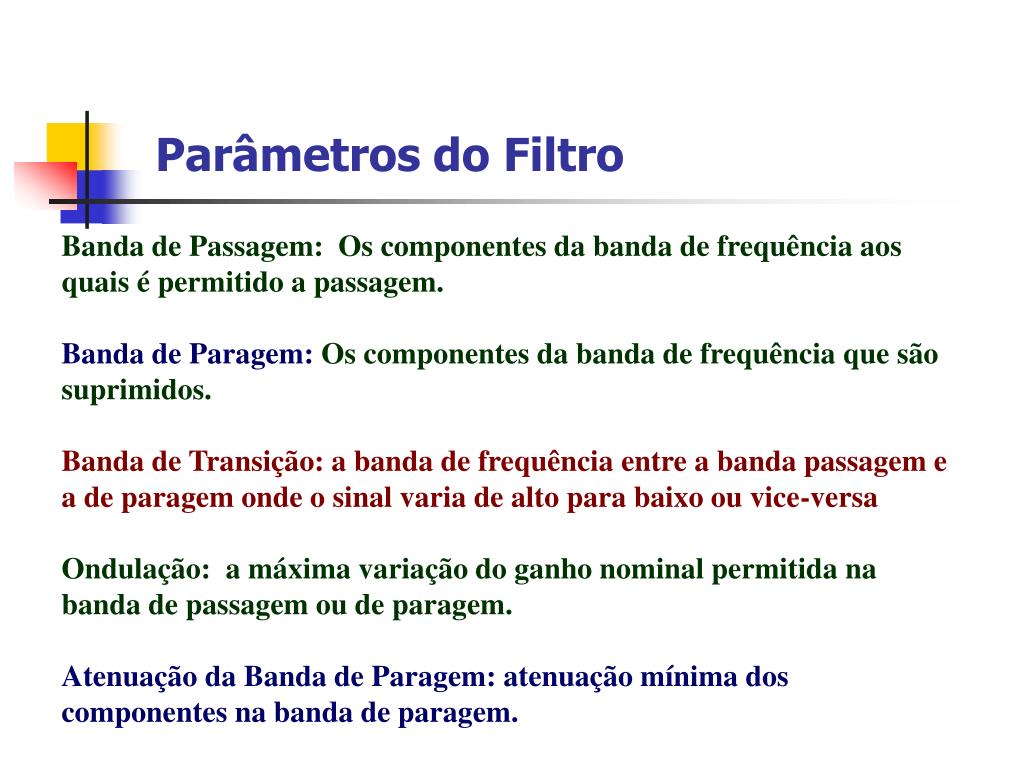 Parâmetros do Filtro

Banda de Passagem: Os componentes da banda de frequência aos quais é permitido a passagem.

Banda de Paragem: Os componentes da banda de frequência que são suprimidos.

Banda de Transição: a banda de frequência entre a banda passagem e a de paragem onde o sinal varia de alto para baixo ou vice-versa

Ondulação: a máxima variação do ganho nominal permitida na banda de passagem ou de paragem.

Atenuação da Banda de Paragem: atenuação mínima dos componentes na banda de paragem.